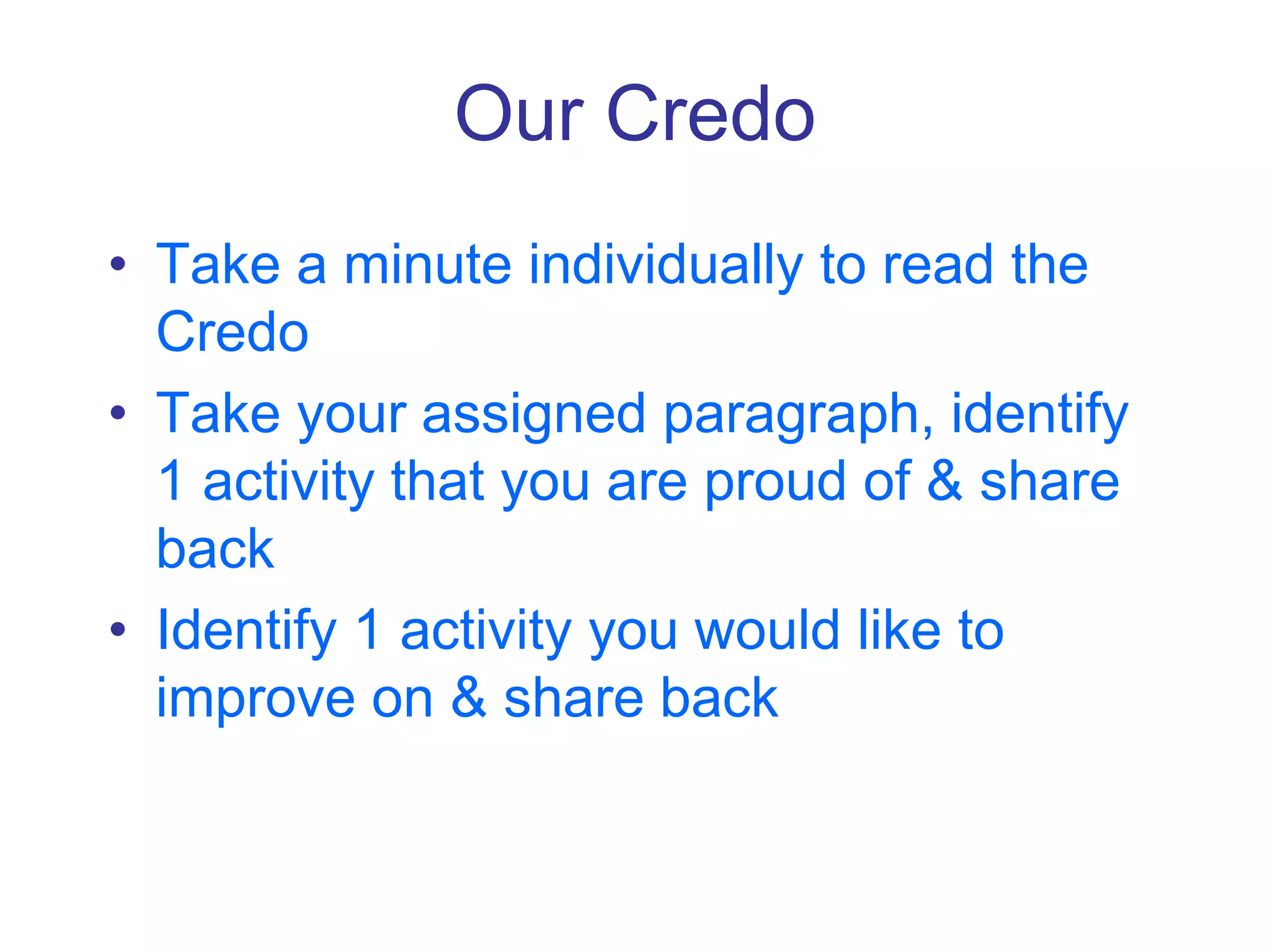 Our Credo

• Take a minute individually to read the Credo
• Take your assigned paragraph, identify 1 activity that you are proud of & share back
• Identify 1 activity you would like to improve on & share back